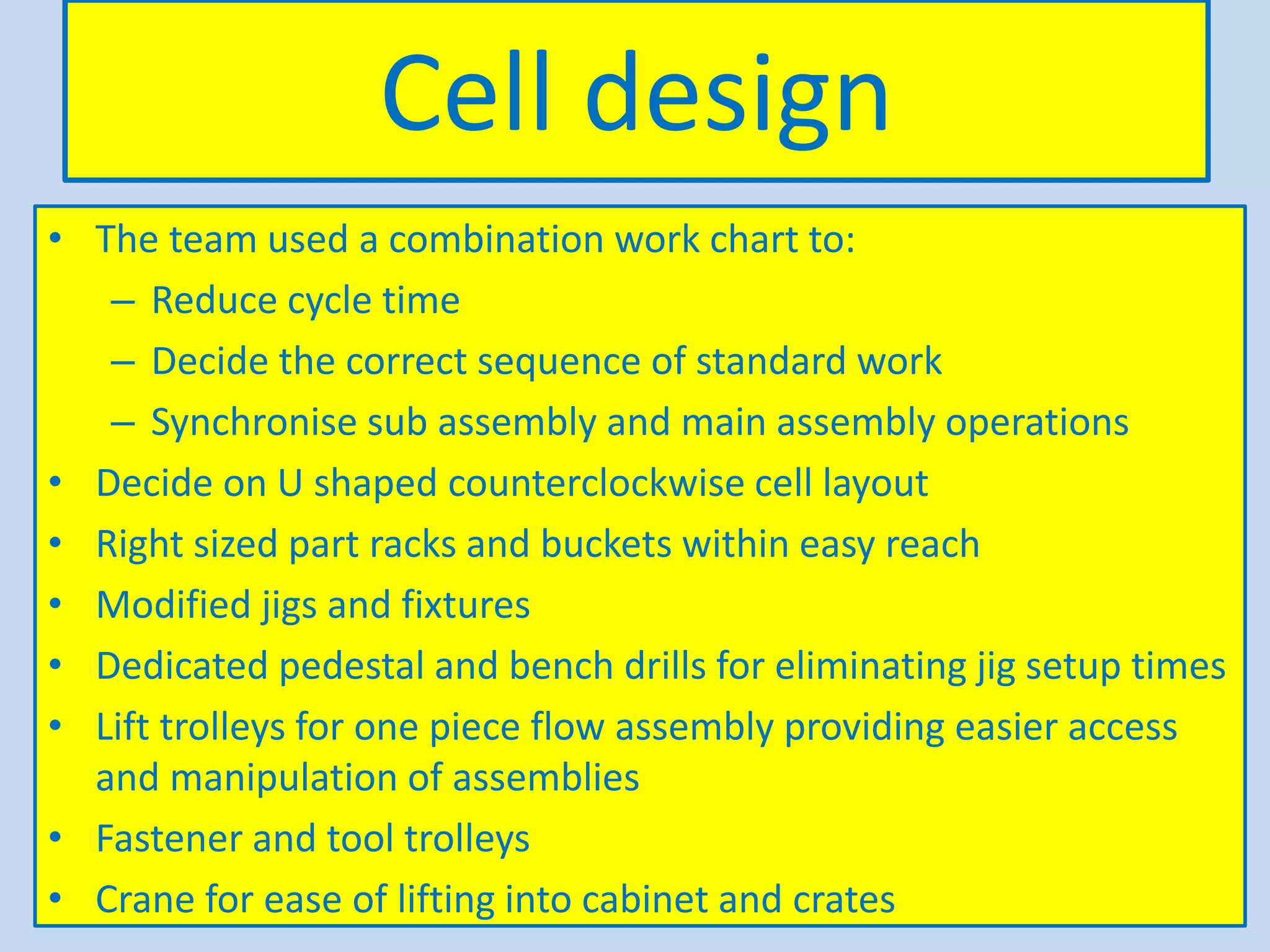 Cell design

• The team used a combination work chart to:
  – Reduce cycle time
  – Decide the correct sequence of standard work
  – Synchronise sub assembly and main assembly operations
• Decide on U shaped counterclockwise cell layout
• Right sized part racks and buckets within easy reach
• Modified jigs and fixtures
• Dedicated pedestal and bench drills for eliminating jig setup times
• Lift trolleys for one piece flow assembly providing easier access and manipulation of assemblies
• Fastener and tool trolleys
• Crane for ease of lifting into cabinet and crates